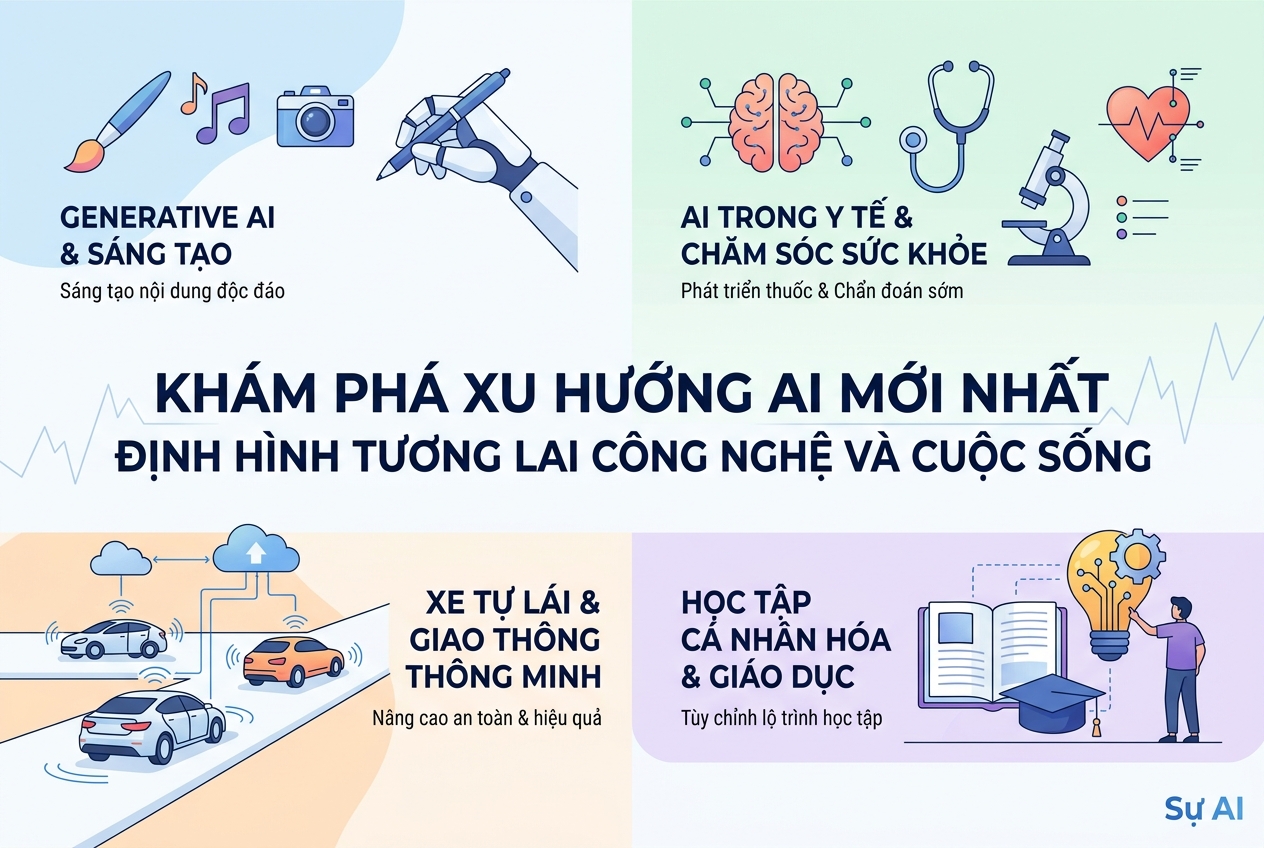 GENERATIVE AI & SÁNG TẠO
Sáng tạo nội dung độc đáo

AI TRONG Y TẾ & CHĂM SÓC SỨC KHỎE
Phát triển thuốc & Chẩn đoán sớm

KHÁM PHÁ XU HƯỚNG AI MỚI NHẤT
ĐỊNH HÌNH TƯƠNG LAI CÔNG NGHỆ VÀ CUỘC SỐNG

XE TỰ LÁI & GIAO THÔNG THÔNG MINH
Nâng cao an toàn & hiệu quả

HỌC TẬP CÁ NHÂN HÓA & GIÁO DỤC
Tùy chỉnh lộ trình học tập

Sự AI